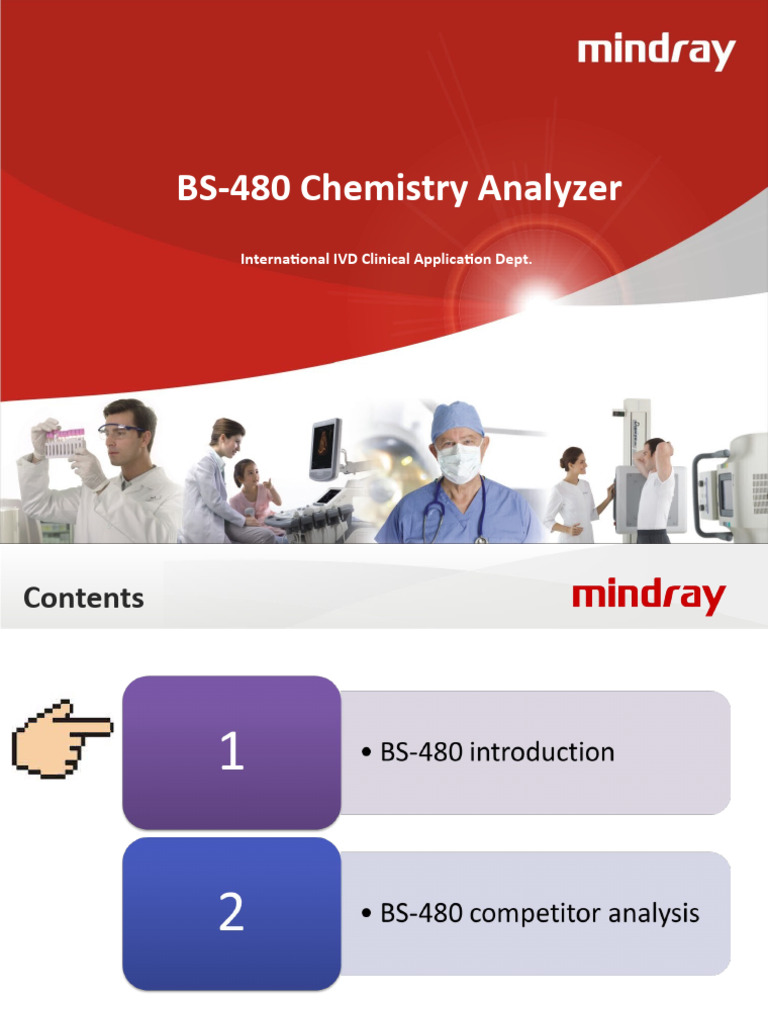 mindray

BS-480 Chemistry Analyzer

International IVD Clinical Application Dept.

Contents

mindray

1

• BS-480 introduction

2

• BS-480 competitor analysis